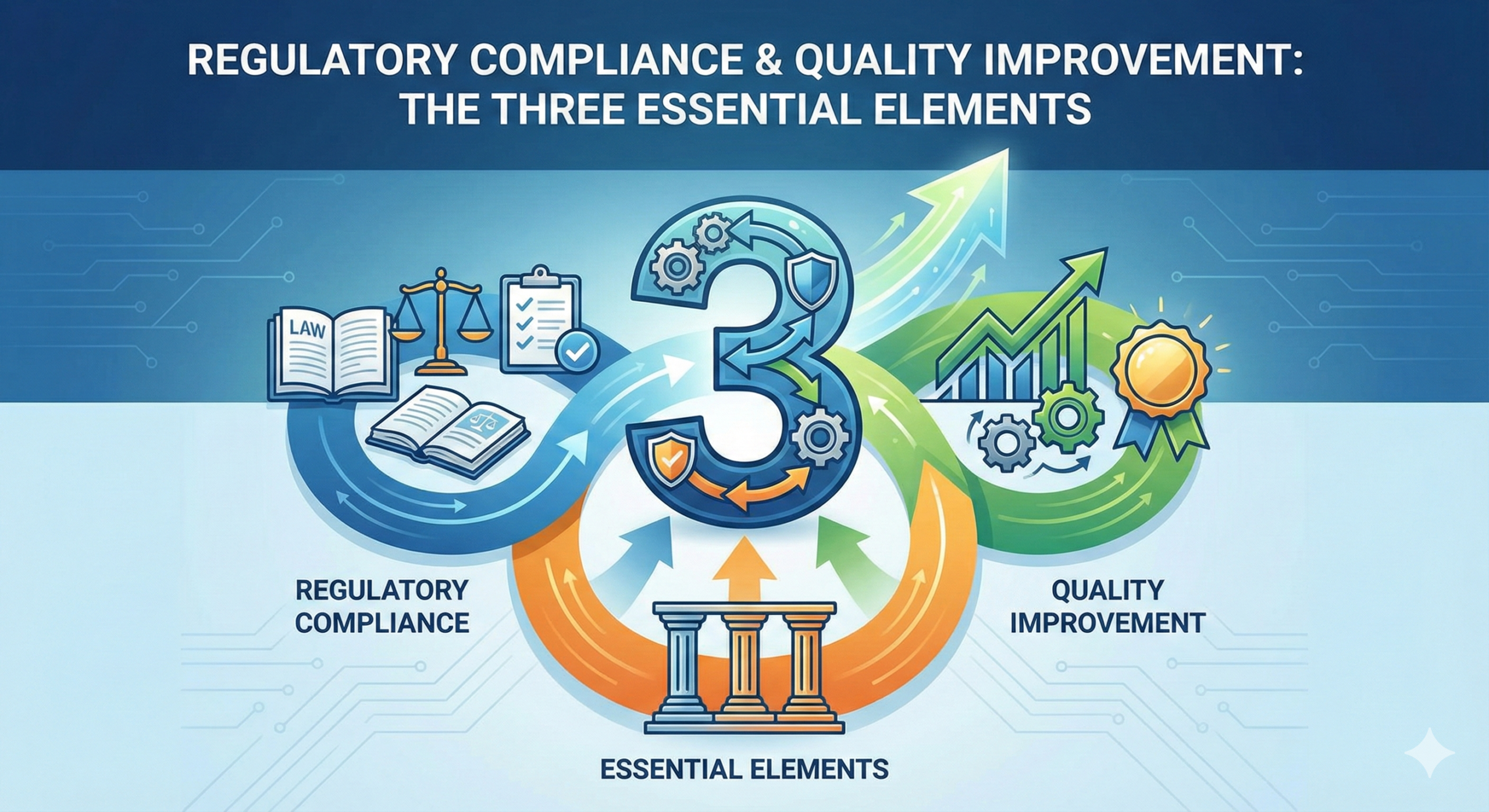 REGULATORY COMPLIANCE & QUALITY IMPROVEMENT:
THE THREE ESSENTIAL ELEMENTS

LAW

3

REGULATORY COMPLIANCE

QUALITY IMPROVEMENT

ESSENTIAL ELEMENTS